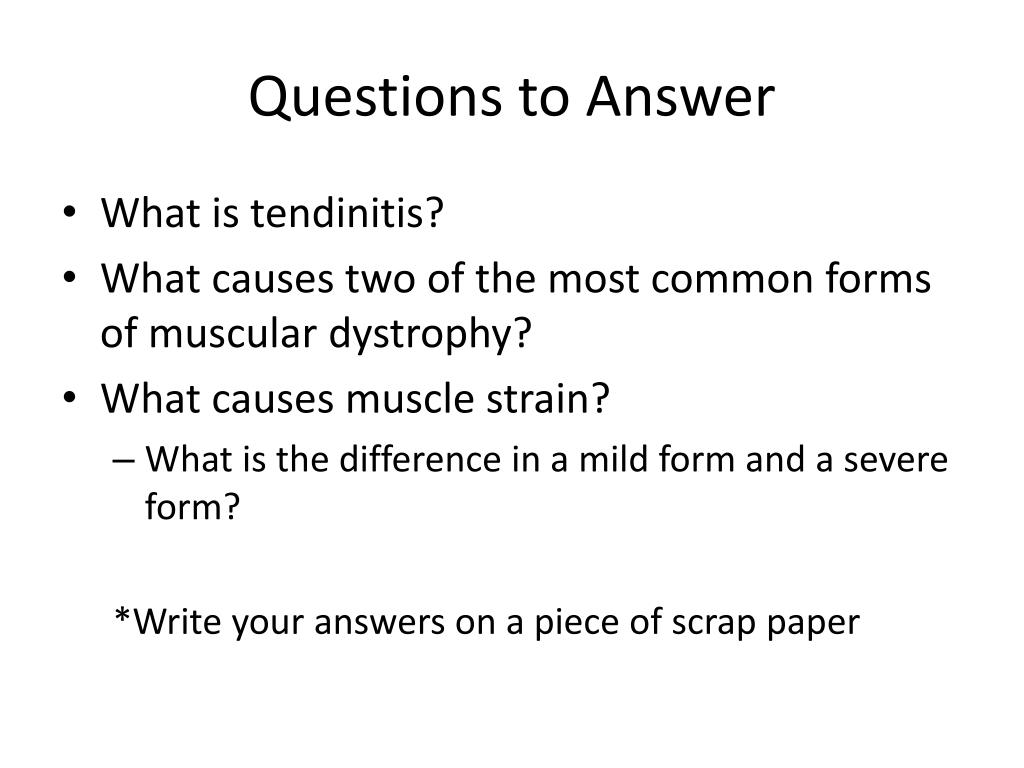 Questions to Answer

• What is tendinitis?
• What causes two of the most common forms of muscular dystrophy?
• What causes muscle strain?
– What is the difference in a mild form and a severe form?

*Write your answers on a piece of scrap paper